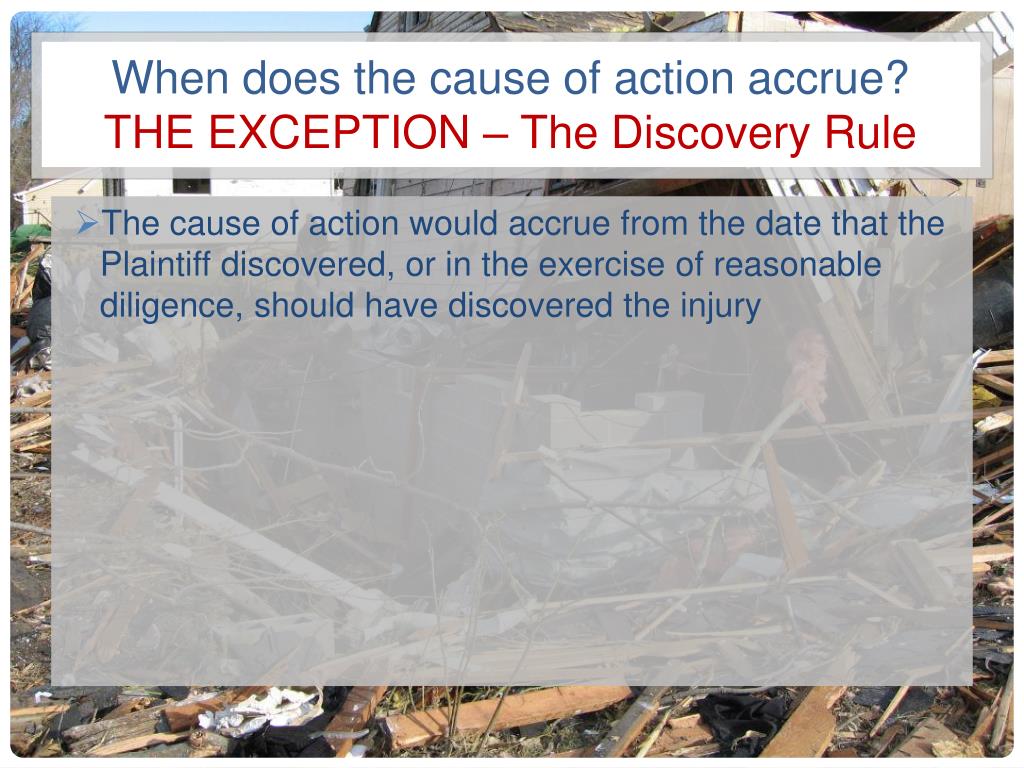 When does the cause of action accrue?
THE EXCEPTION – The Discovery Rule

➢The cause of action would accrue from the date that the Plaintiff discovered, or in the exercise of reasonable diligence, should have discovered the injury